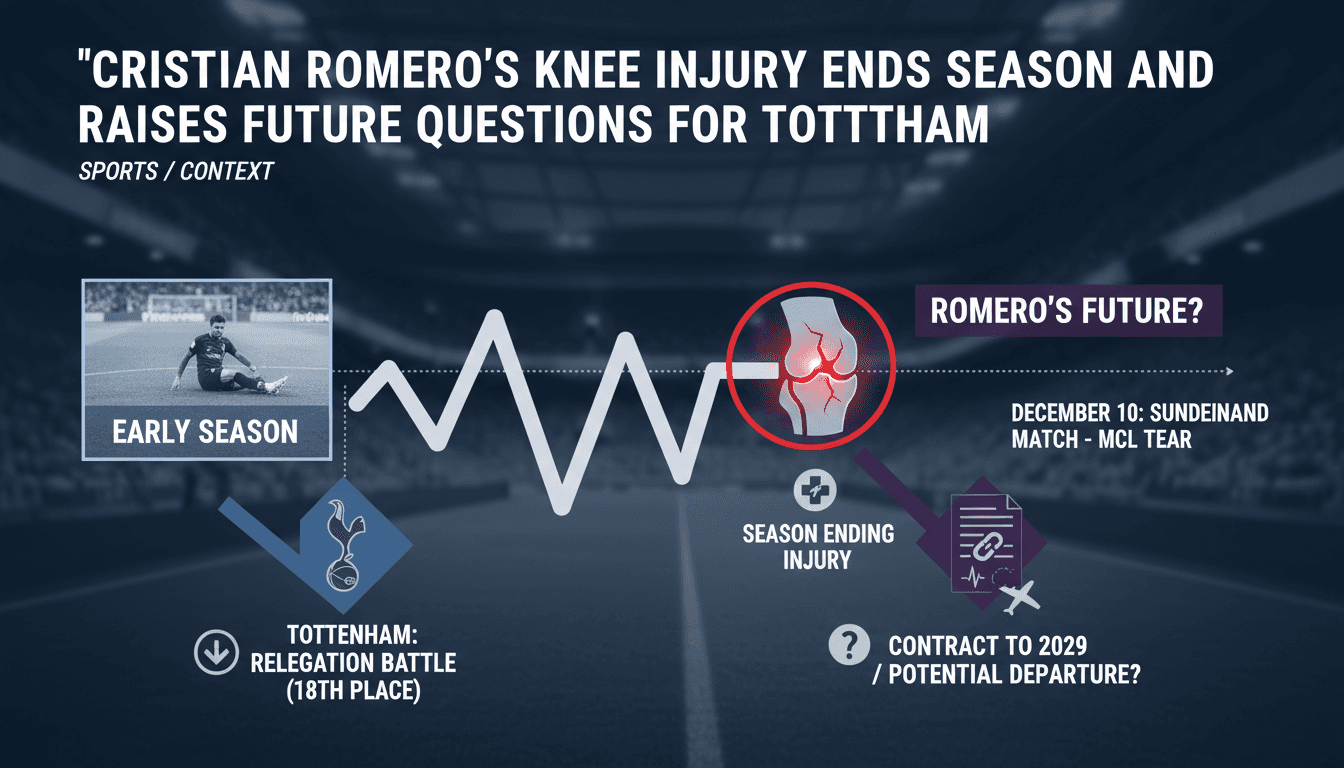 "CRISTIAN ROMERO'S KNEE INJURY ENDS SEASON AND RAISES FUTURE QUESTIONS FOR TOTTTHAM

SPORTS / CONTEXT

EARLY SEASON

ROMERO'S FUTURE?

DECEMBER 10: SUNDEINAND MATCH - MCL TEAR

SEASON ENDING INJURY

TOTTENHAM: RELEGATION BATTLE (18TH PLACE)

CONTRACT TO 2029 / POTENTIAL DEPARTURE?